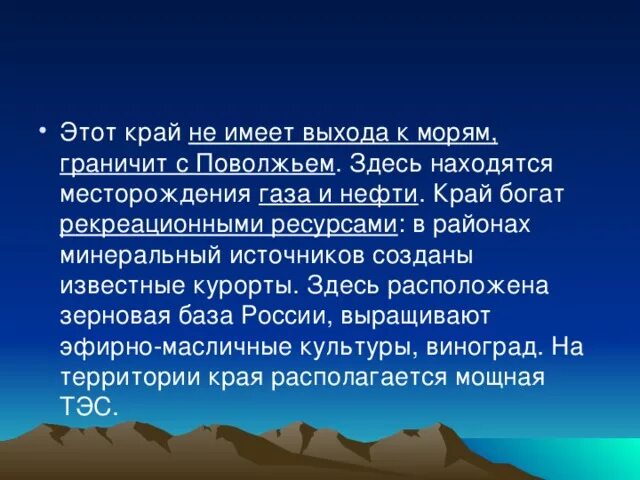 • Этот край не имеет выхода к морям, граничит с Поволжьем. Здесь находятся месторождения газа и нефти. Край богат рекреационными ресурсами: в районах минеральный источников созданы известные курорты. Здесь расположена зерновая база России, выращивают эфирно-масличные культуры, виноград. На территории края располагается мощная ТЭС.